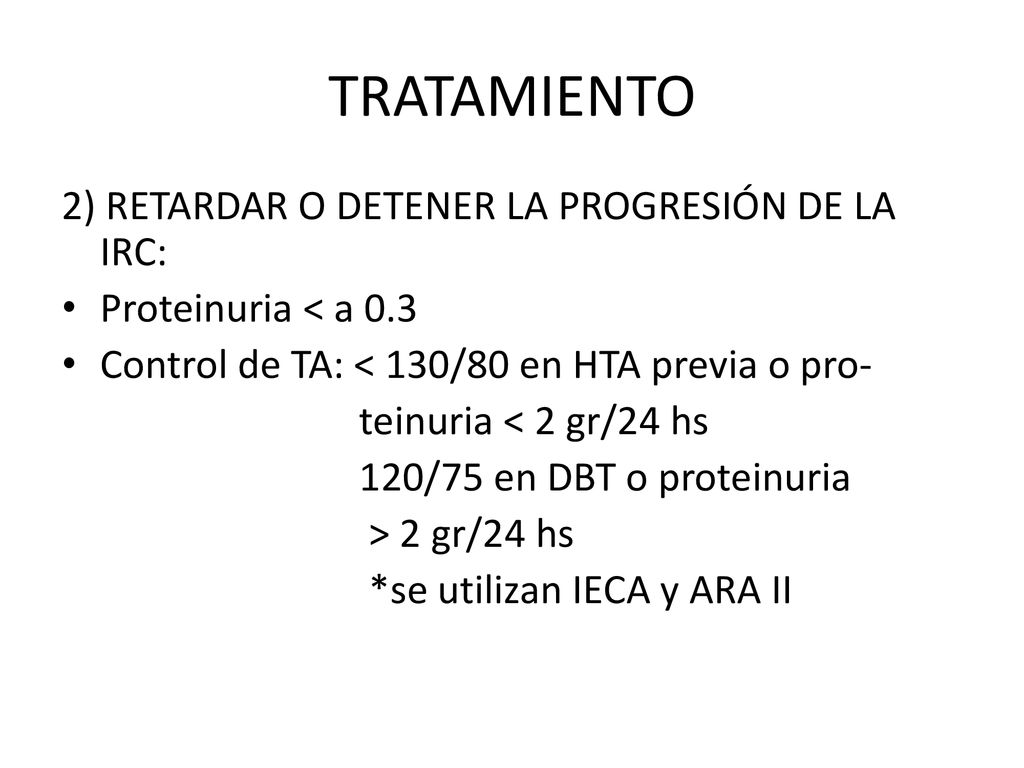 TRATAMIENTO

2) RETARDAR O DETENER LA PROGRESIÓN DE LA IRC:

• Proteinuria < a 0.3
• Control de TA: < 130/80 en HTA previa o proteinuria < 2 gr/24 hs
120/75 en DBT o proteinuria > 2 gr/24 hs
*se utilizan IECA y ARA II